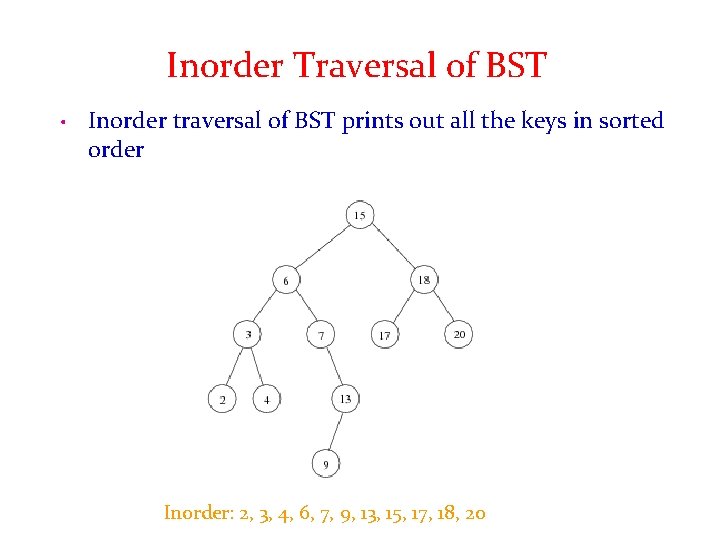 Inorder Traversal of BST

• Inorder traversal of BST prints out all the keys in sorted order

15
6
18
3
7
17
20
2
4
13
9

Inorder: 2, 3, 4, 6, 7, 9, 13, 15, 17, 18, 20